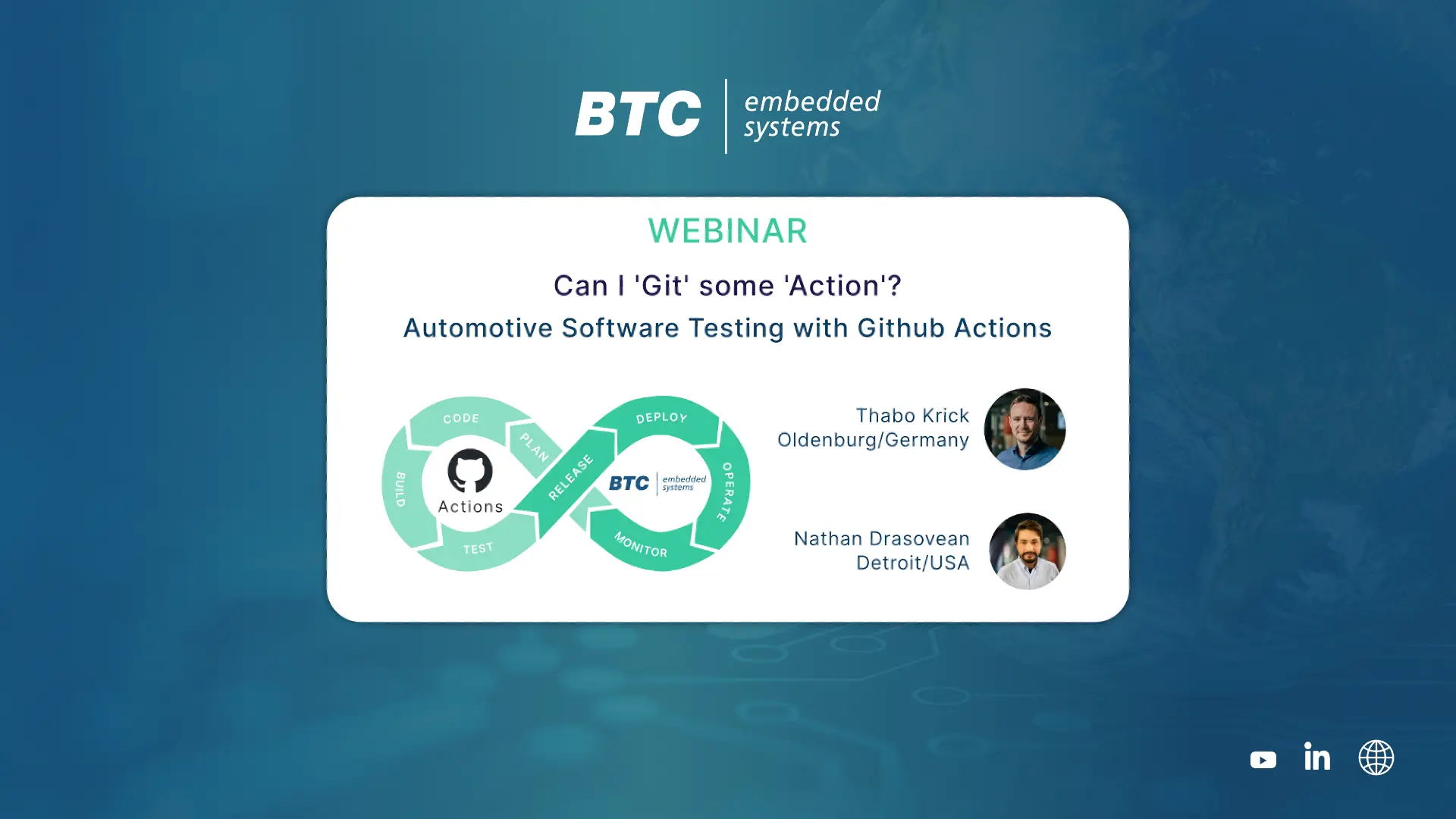 BTC embedded systems

WEBINAR

Can I 'Git' some 'Action'?

Automotive Software Testing with Github Actions

CODE
PLAN
BUILD
Actions
TEST
RELEASE
DEPLOY
BTC embedded systems
OPERATE
MONITOR

Thabo Krick
Oldenburg/Germany

Nathan Drasovean
Detroit/USA

in